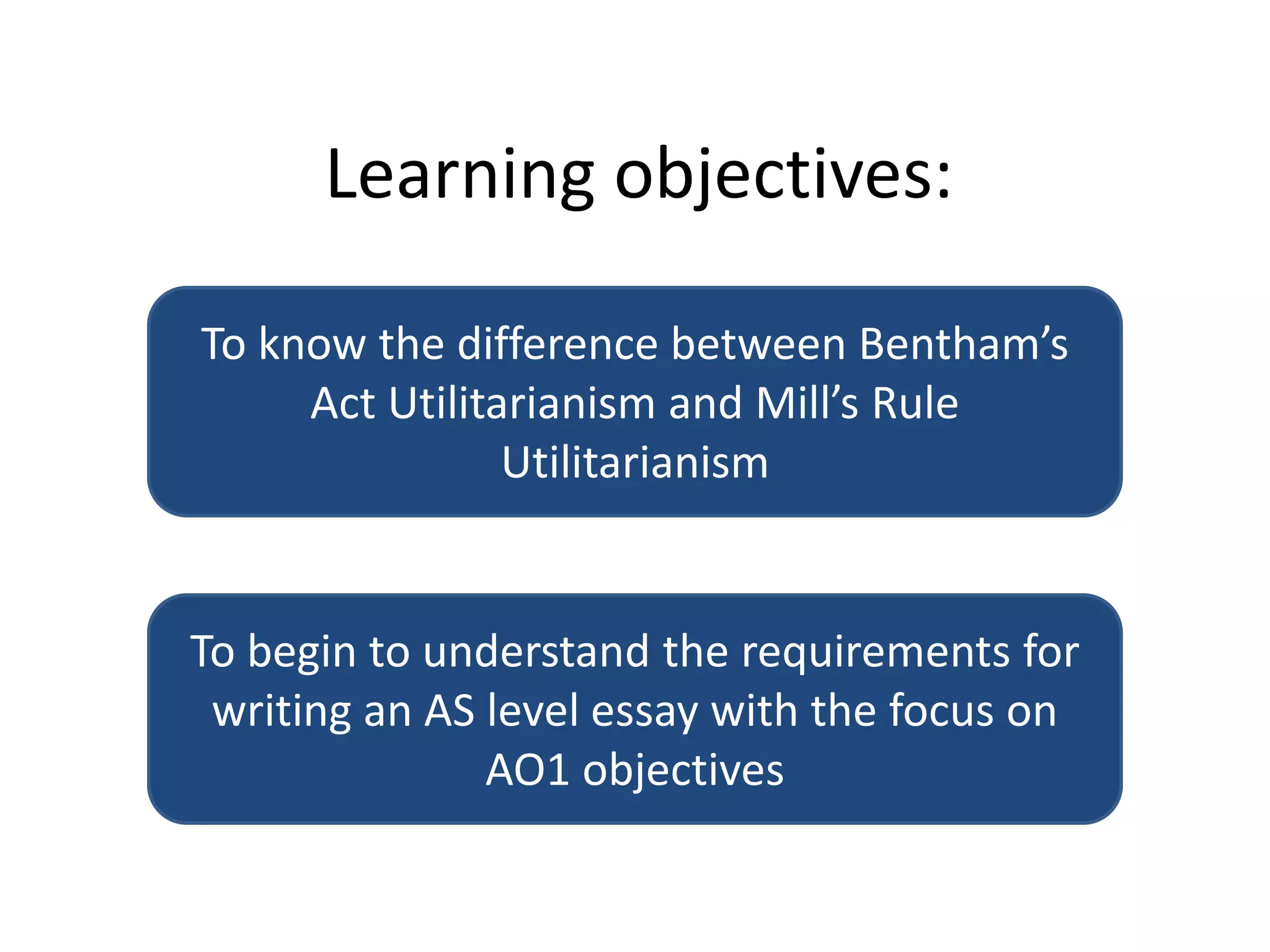 Learning objectives:

To know the difference between Bentham’s Act Utilitarianism and Mill’s Rule Utilitarianism

To begin to understand the requirements for writing an AS level essay with the focus on AO1 objectives